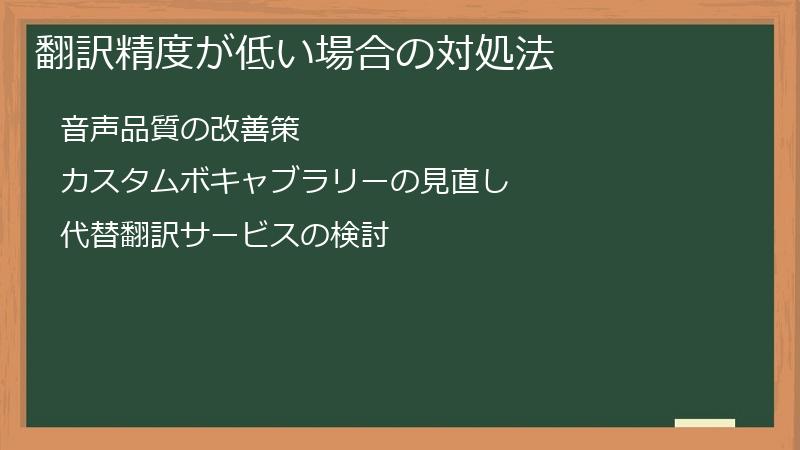 翻訳精度が低い場合の対処法

音声品質の改善策

カスタムボキャブラリーの見直し

代替翻訳サービスの検討